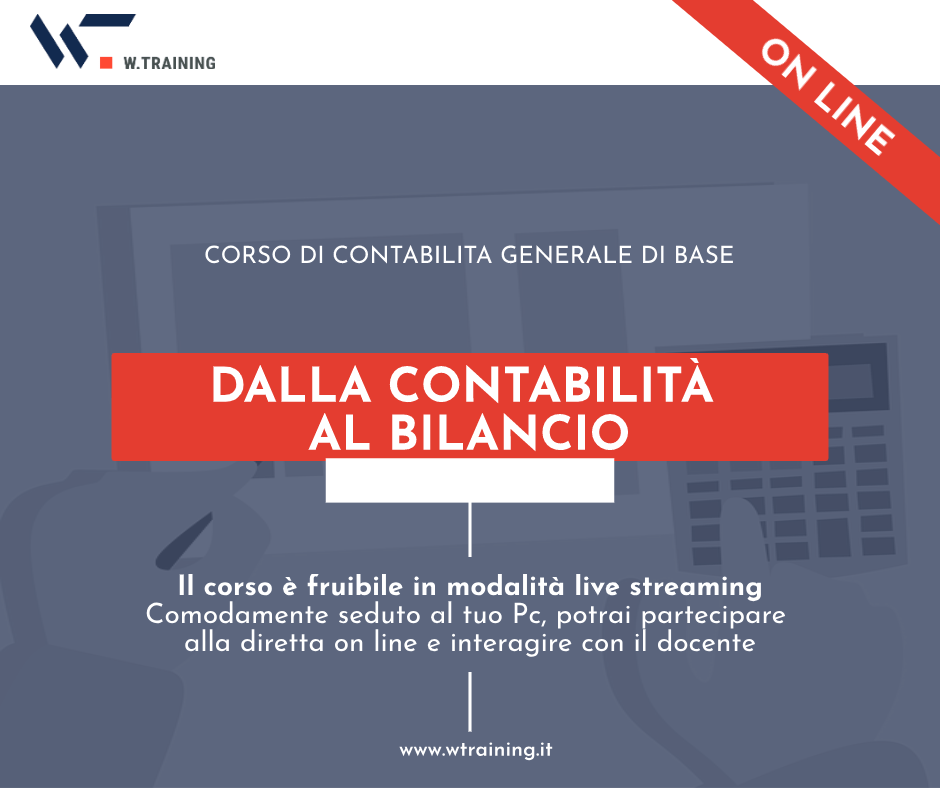 W.TRAINING

ON LINE

CORSO DI CONTABILITA GENERALE DI BASE

DALLA CONTABILITÀ AL BILANCIO

Il corso è fruibile in modalità live streaming
Comodamente seduto al tuo Pc, potrai partecipare alla diretta on line e interagire con il docente

www.wtraining.it